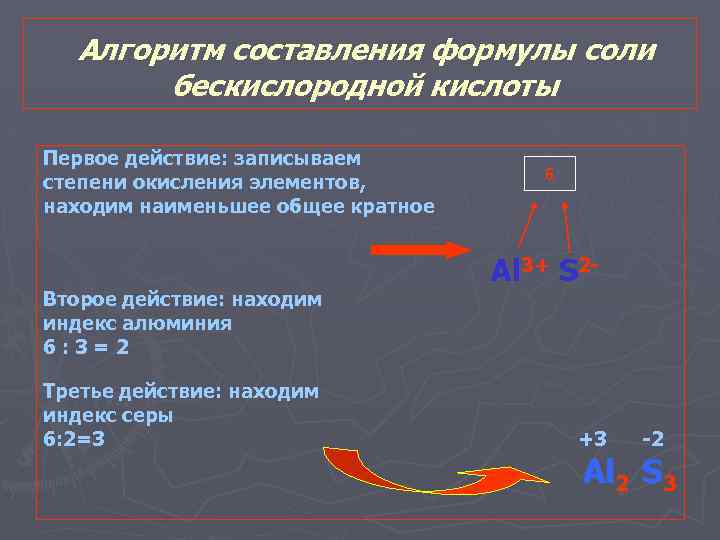 Алгоритм составления формулы соли бескислородной кислоты

Первое действие: записываем степени окисления элементов, находим наименьшее общее кратное

6

$Al^{3+}$ $S^{2-}$

Второе действие: находим индекс алюминия
6 : 3 = 2

Третье действие: находим индекс серы
6:2=3

+3 -2
$Al_2$ $S_3$